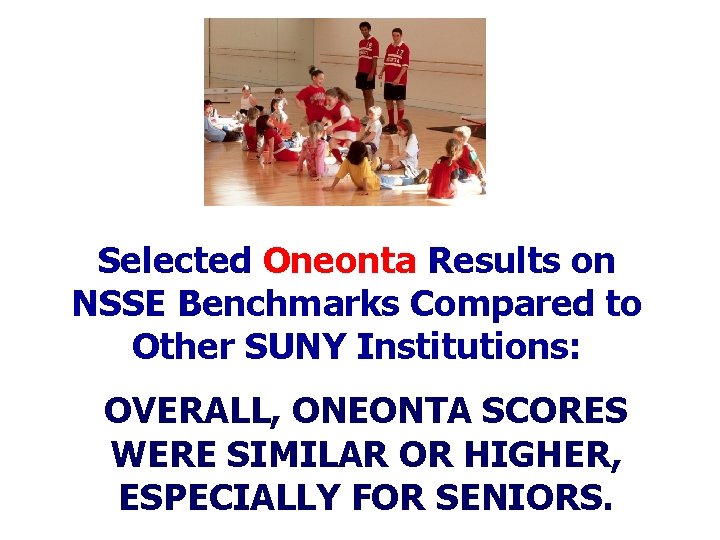 Selected Oneonta Results on NSSE Benchmarks Compared to Other SUNY Institutions:

OVERALL, ONEONTA SCORES WERE SIMILAR OR HIGHER, ESPECIALLY FOR SENIORS.